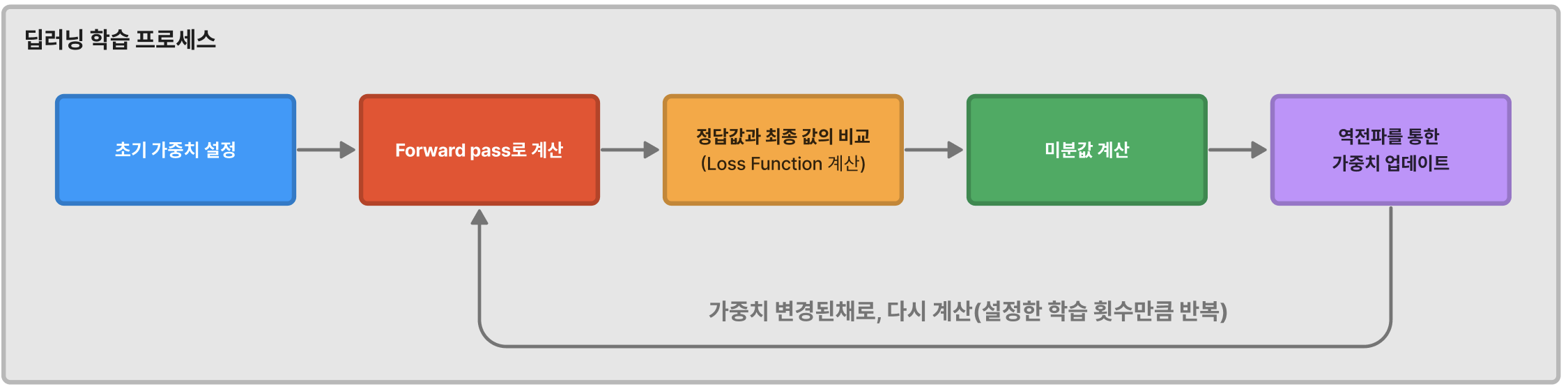 딥러닝 학습 프로세스

초기 가중치 설정

Forward pass로 계산

정답값과 최종 값의 비교
(Loss Function 계산)

미분값 계산

역전파를 통한
가중치 업데이트

가중치 변경된채로, 다시 계산(설정한 학습 횟수만큼 반복)